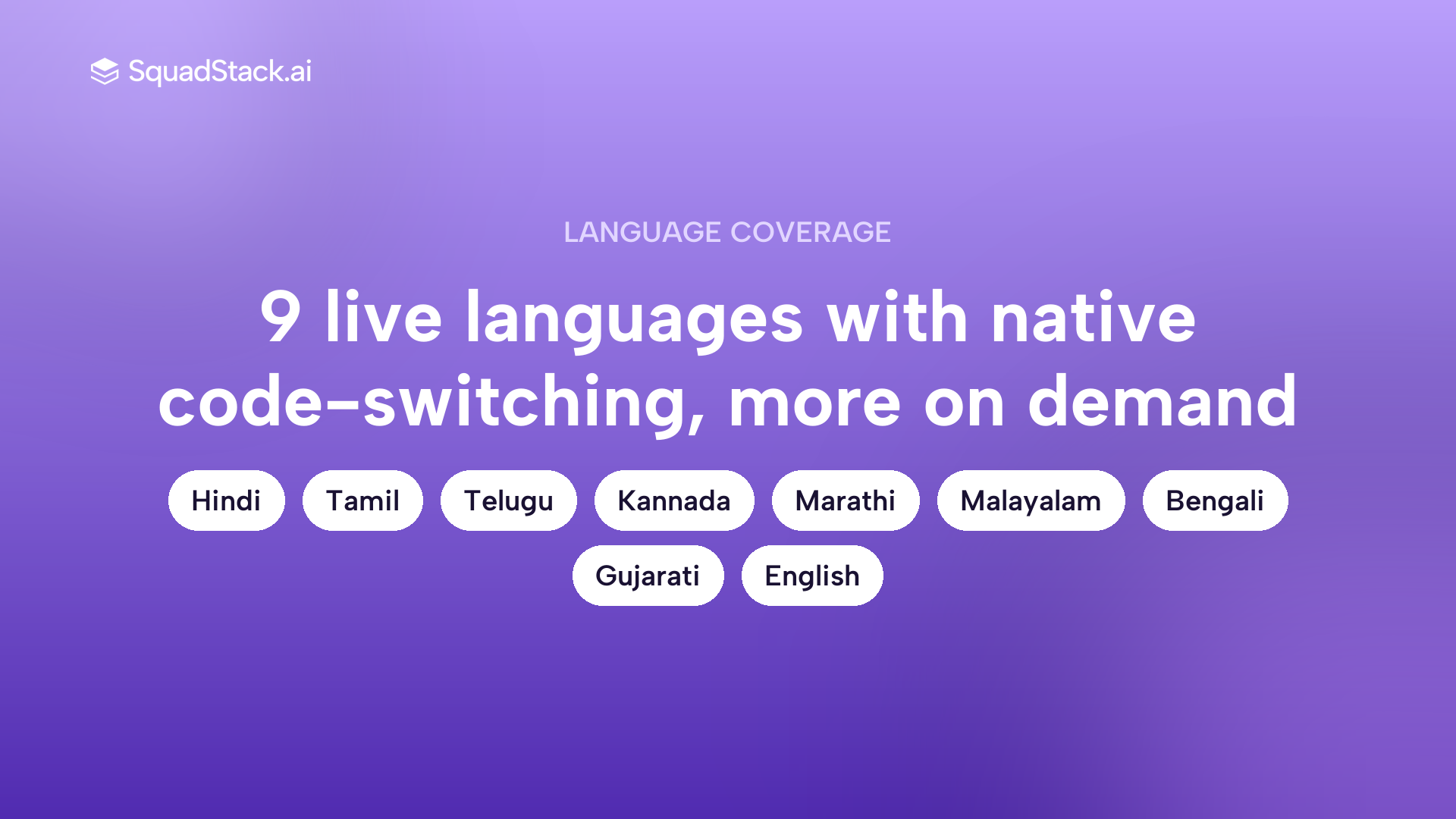 SquadStack.ai

LANGUAGE COVERAGE

9 live languages with native code-switching, more on demand

Hindi
Tamil
Telugu
Kannada
Marathi
Malayalam
Bengali
Gujarati
English